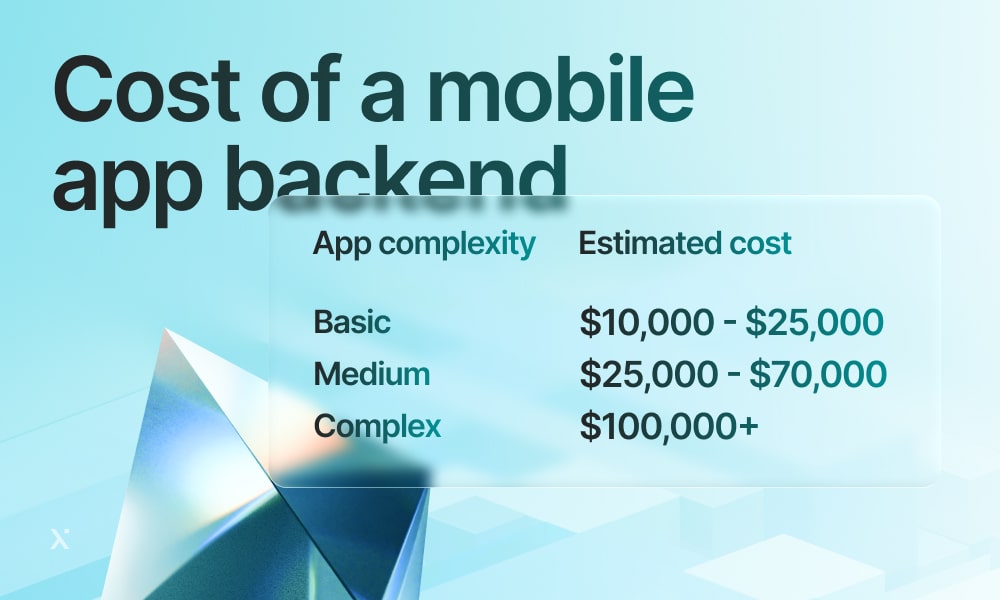 Cost of a mobile app backend

| App complexity | Estimated cost |
|---|---|
| Basic | \$10,000 - \$25,000 |
| Medium | \$25,000 - \$70,000 |
| Complex | \$100,000+ |